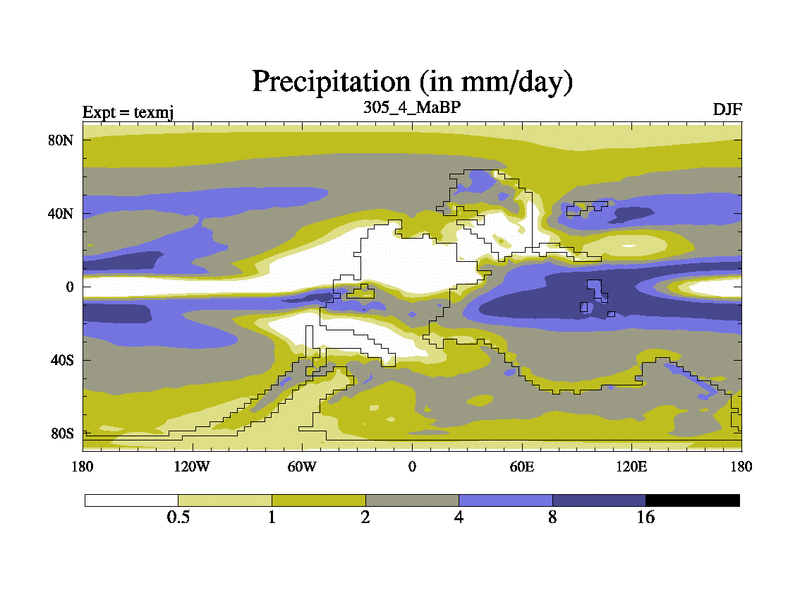 Precipitation (in mm/day)

Expt = texmj

305_4_MaBP

DJF

80N
40N
0
40S
80S

180 120W 60W 0 60E 120E 180

0.5 1 2 4 8 16